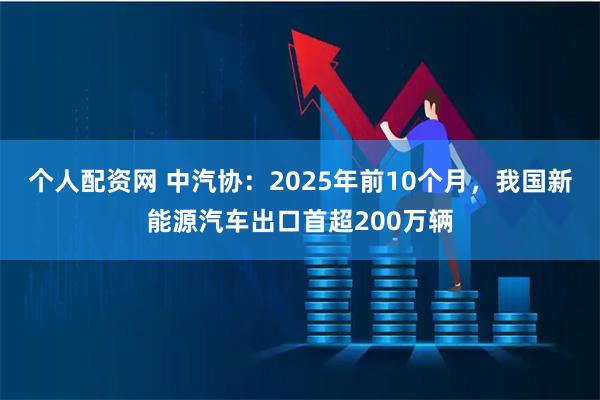 个人配资网 中汽协：2025年前10个月，我国新能源汽车出口首超200万辆